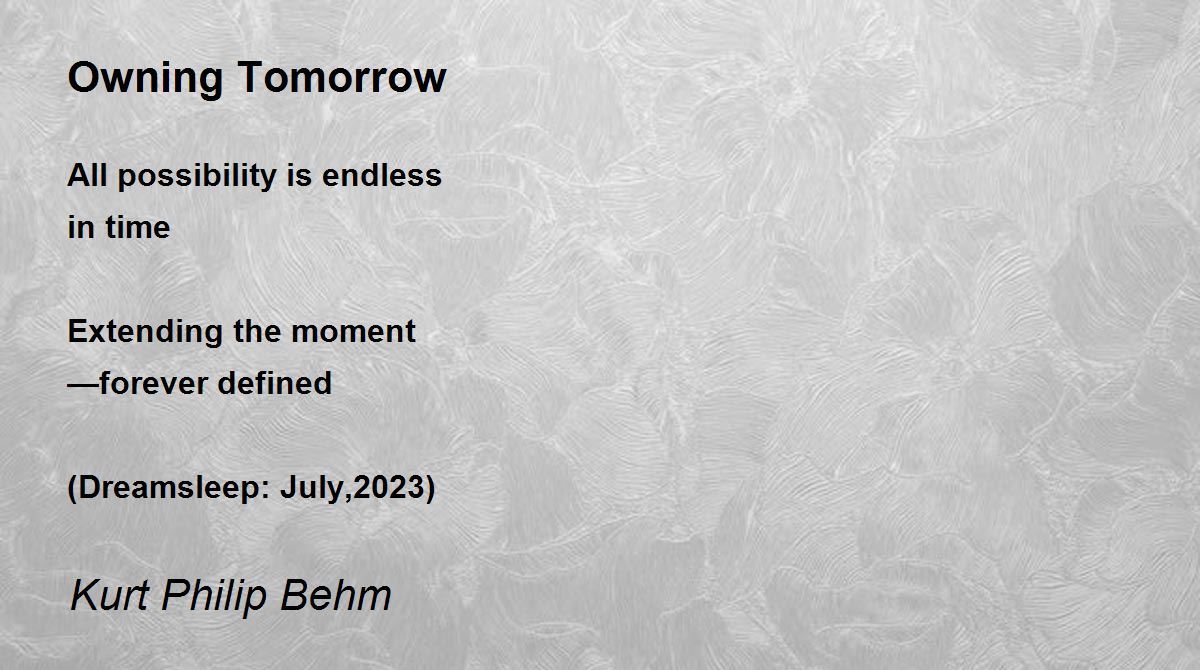 Owning Tomorrow

All possibility is endless
in time

Extending the moment
—forever defined

(Dreamsleep: July,2023)

Kurt Philip Behm